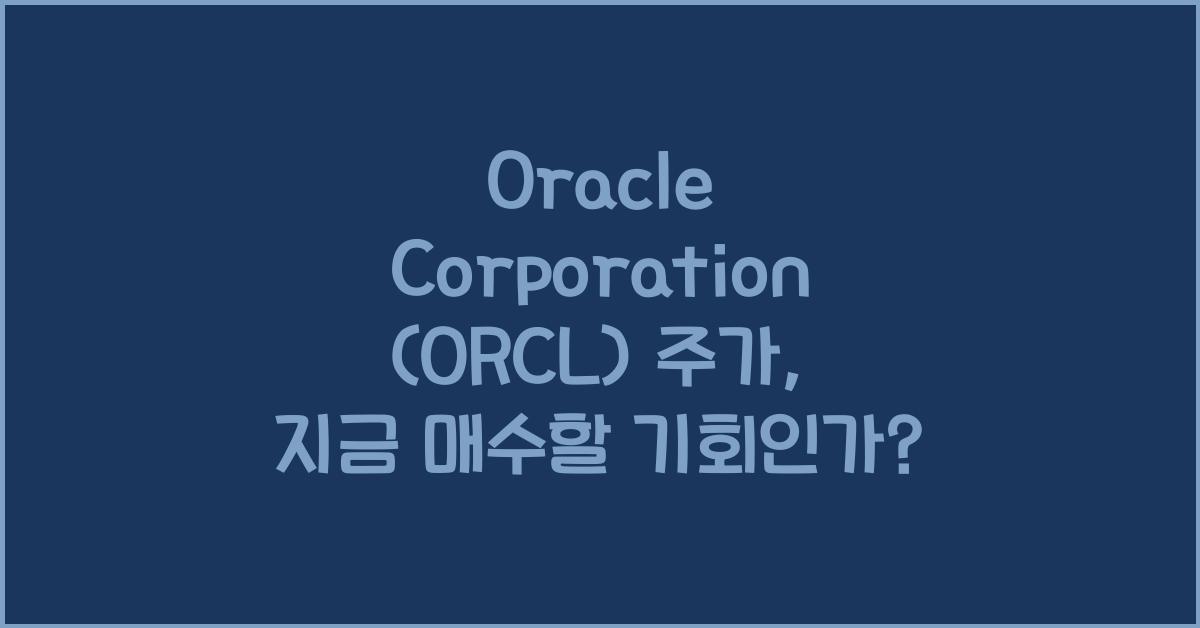 Oracle Corporation (ORCL) 주가, 지금 매수할 기회인가?